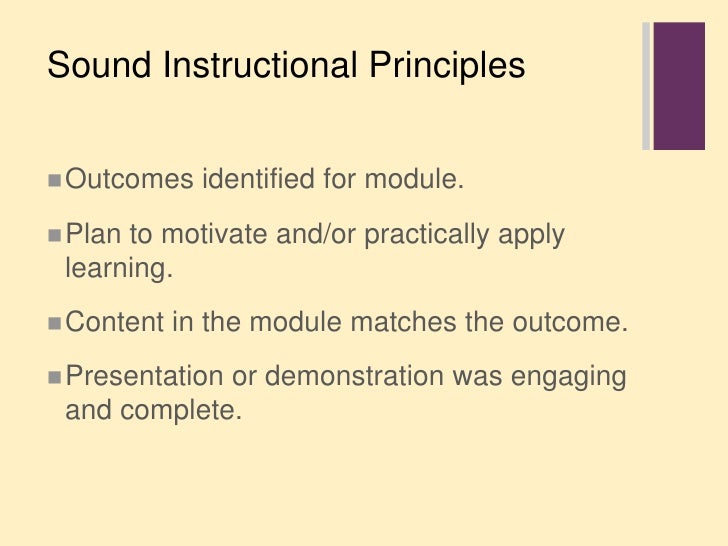 Sound Instructional Principles

- Outcomes identified for module.
- Plan to motivate and/or practically apply learning.
- Content in the module matches the outcome.
- Presentation or demonstration was engaging and complete.